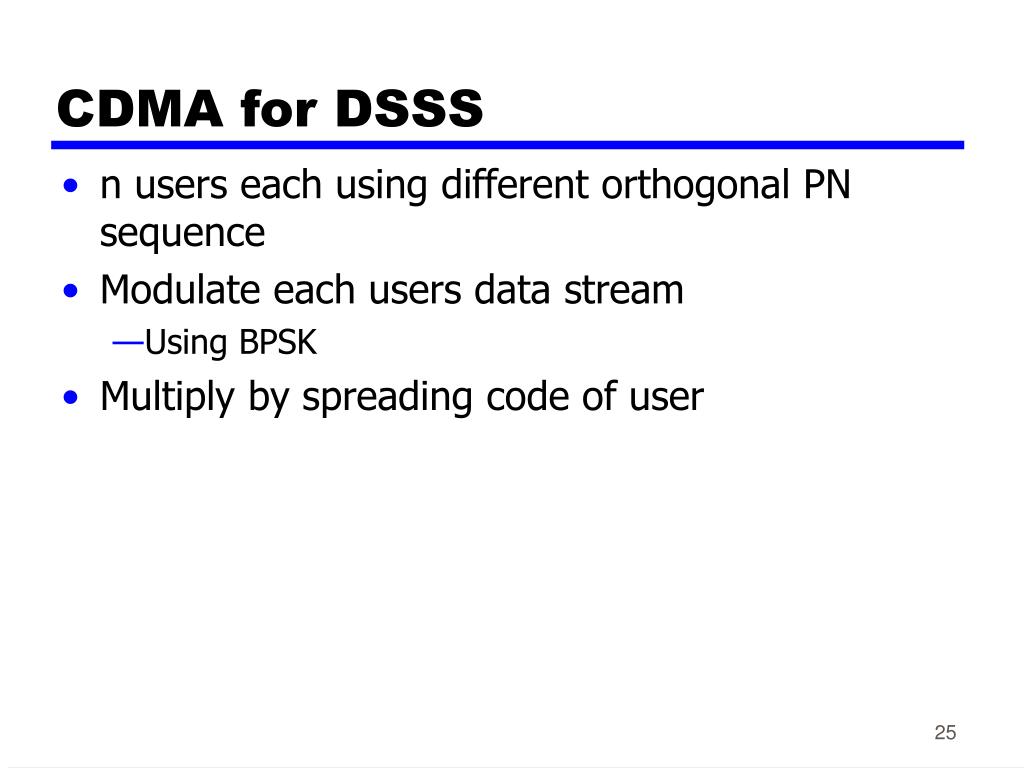 CDMA for DSSS

• n users each using different orthogonal PN sequence
• Modulate each users data stream
—Using BPSK
• Multiply by spreading code of user

25